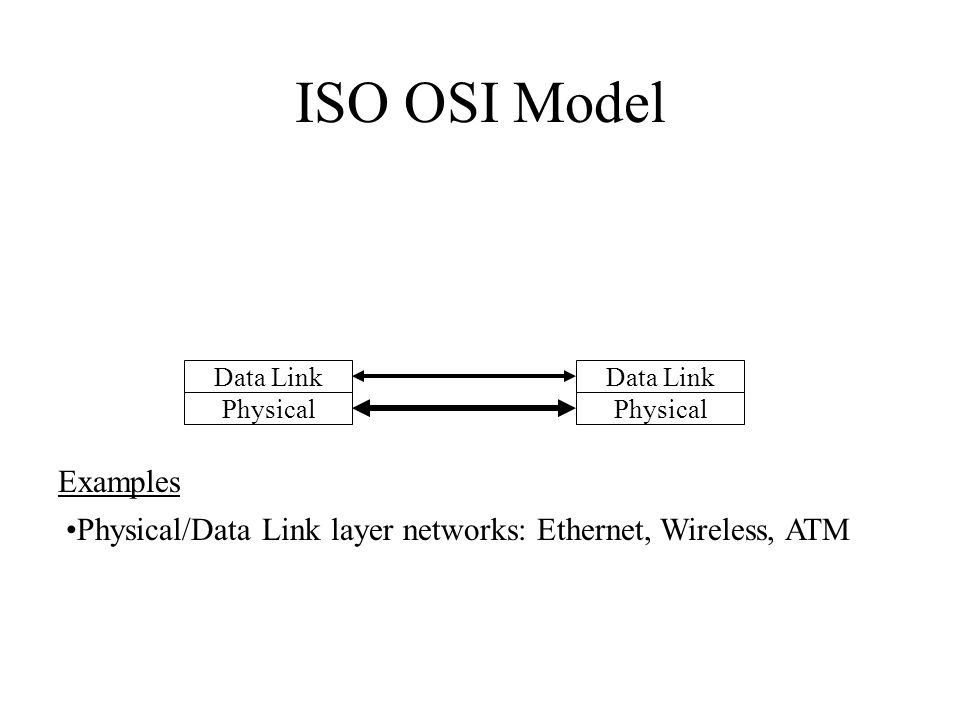 ISO OSI Model

Data Link
Physical

Data Link
Physical

Examples

•Physical/Data Link layer networks: Ethernet, Wireless, ATM